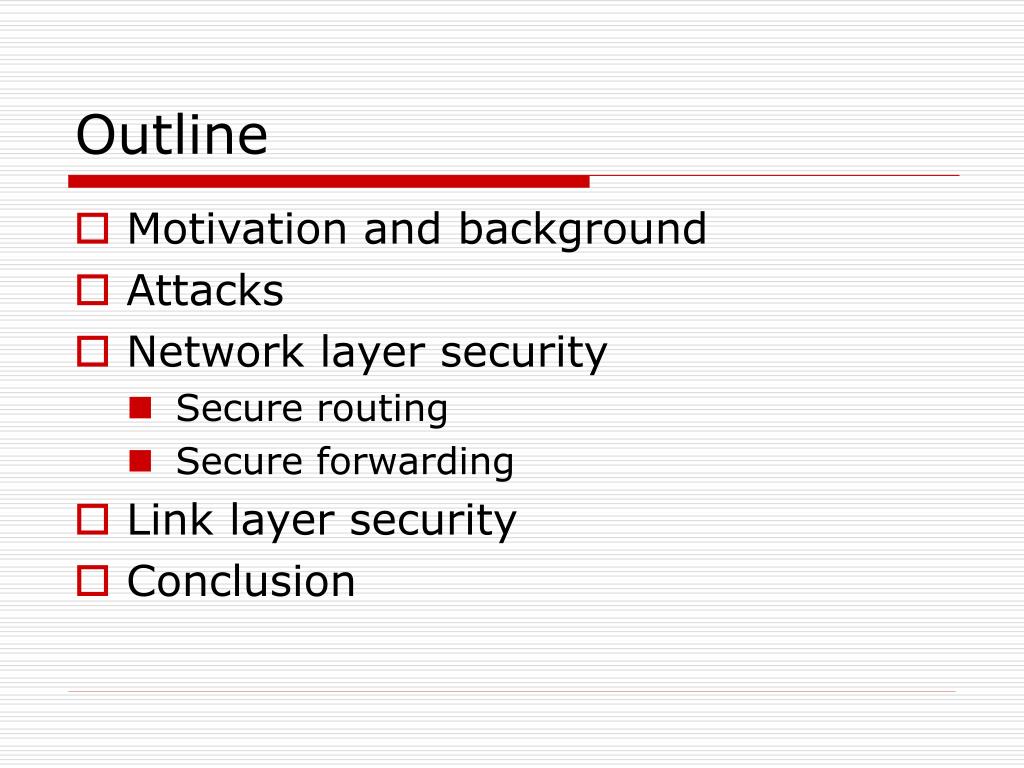 Outline

Motivation and background
Attacks
Network layer security
Secure routing
Secure forwarding
Link layer security
Conclusion